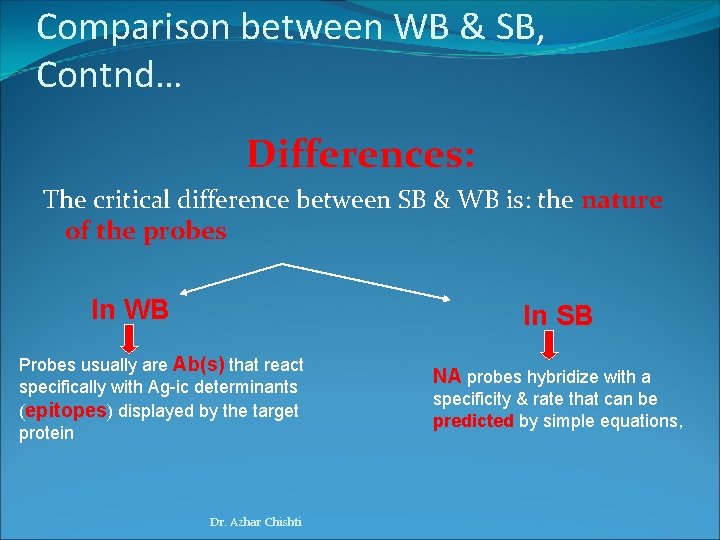 Comparison between WB & SB, Contnd…

Differences:

The critical difference between SB & WB is: the nature of the probes

In WB

Probes usually are Ab(s) that react specifically with Ag-ic determinants (epitopes) displayed by the target protein

In SB

NA probes hybridize with a specificity & rate that can be predicted by simple equations,

Dr. Azhar Chishti